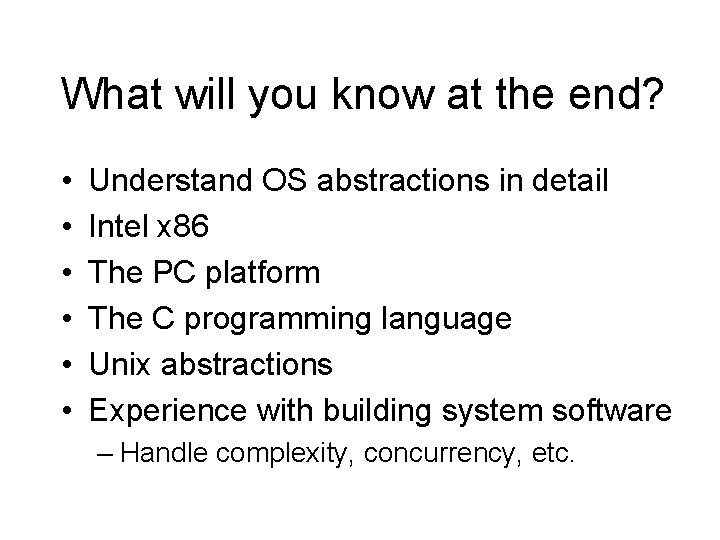 What will you know at the end?

• Understand OS abstractions in detail
• Intel x86
• The PC platform
• The C programming language
• Unix abstractions
• Experience with building system software
– Handle complexity, concurrency, etc.